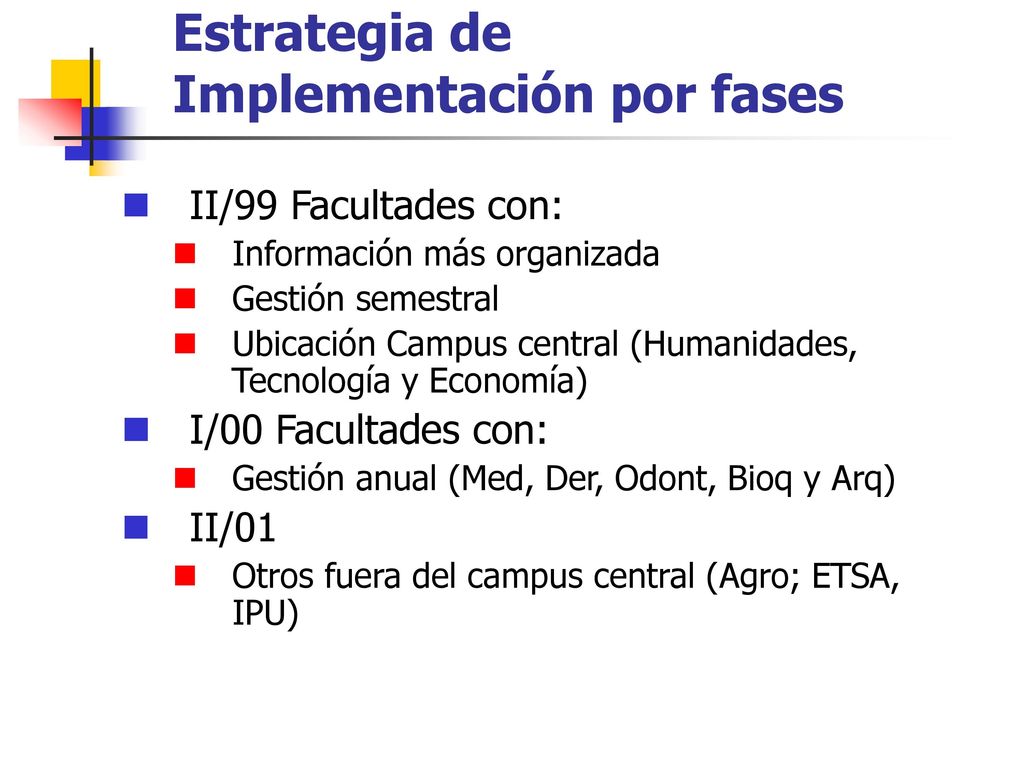 Estrategia de Implementación por fases

II/99 Facultades con:

Información más organizada

Gestión semestral

Ubicación Campus central (Humanidades, Tecnología y Economía)

I/00 Facultades con:

Gestión anual (Med, Der, Odont, Bioq y Arq)

II/01

Otros fuera del campus central (Agro; ETSA, IPU)